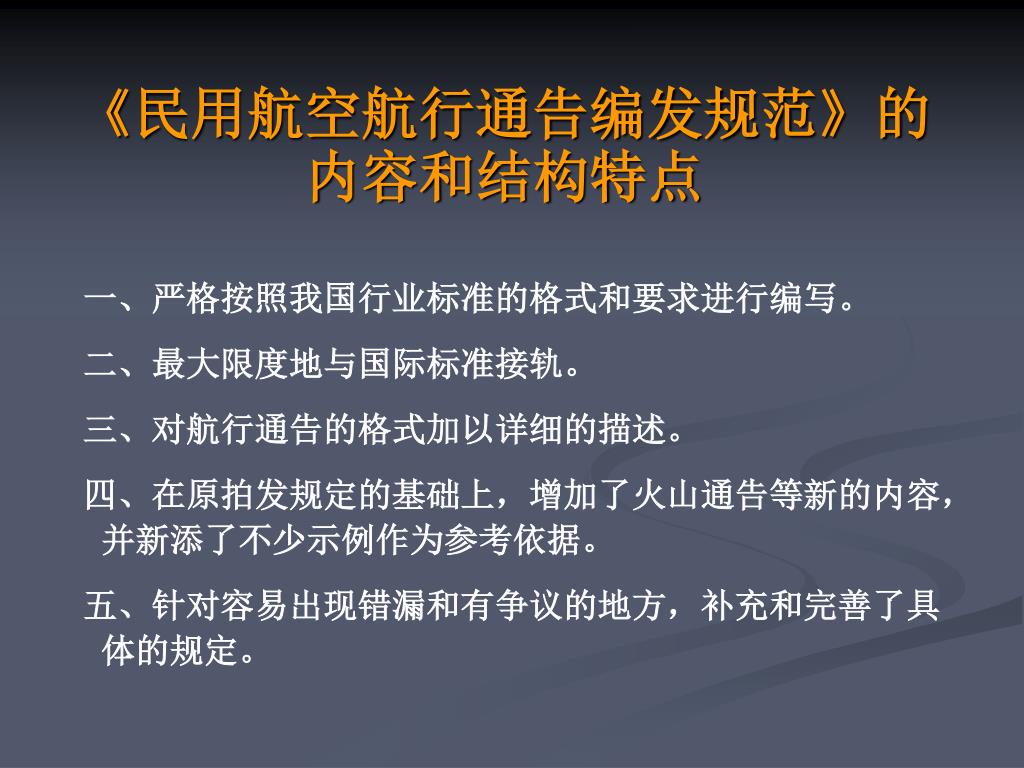 《民用航空航行通告编发规范》的内容和结构特点

一、严格按照我国行业标准的格式和要求进行编写。

二、最大限度地与国际标准接轨。

三、对航行通告的格式加以详细的描述。

四、在原拍发规定的基础上，增加了火山通告等新的内容，并新添了不少示例作为参考依据。

五、针对容易出现错漏和有争议的地方，补充和完善了具体的规定。